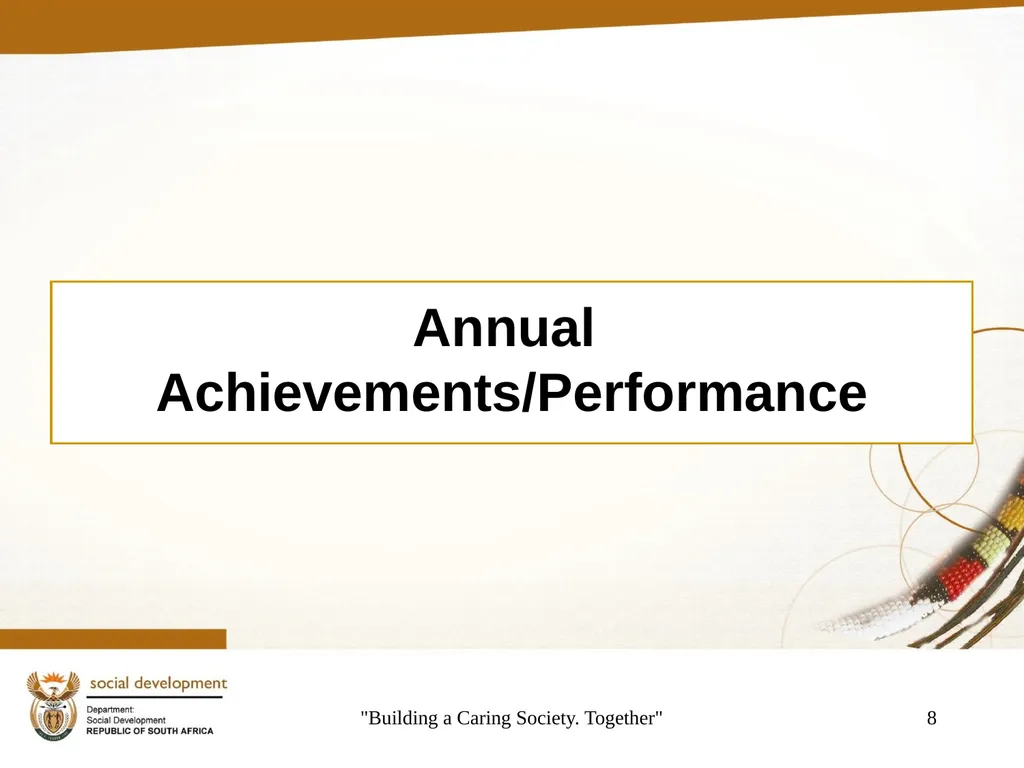 Annual Achievements/Performance

social development

Department:
Social Development
REPUBLIC OF SOUTH AFRICA

"Building a Caring Society. Together"

8